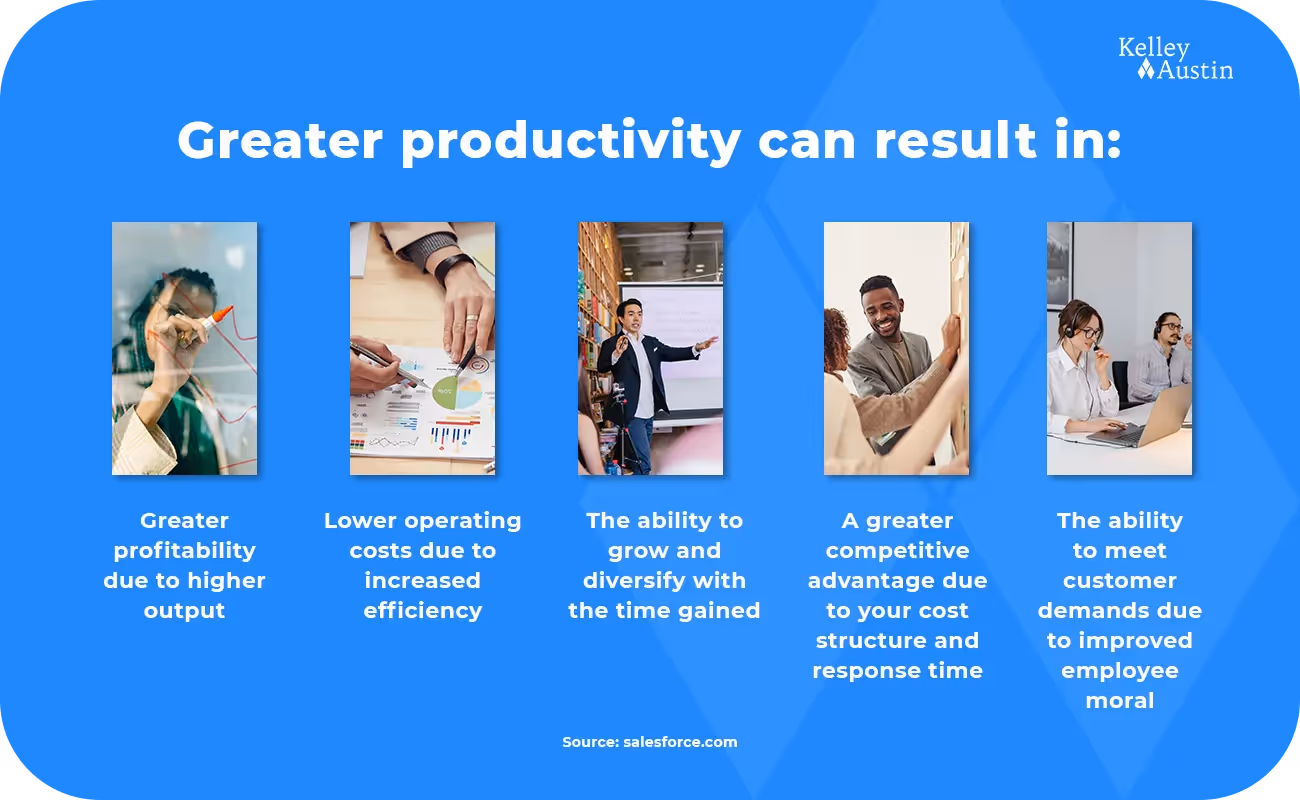 Kelley Austin

Greater productivity can result in:

Greater profitability due to higher output

Lower operating costs due to increased efficiency

The ability to grow and diversify with the time gained

A greater competitive advantage due to your cost structure and response time

The ability to meet customer demands due to improved employee moral

Source: salesforce.com